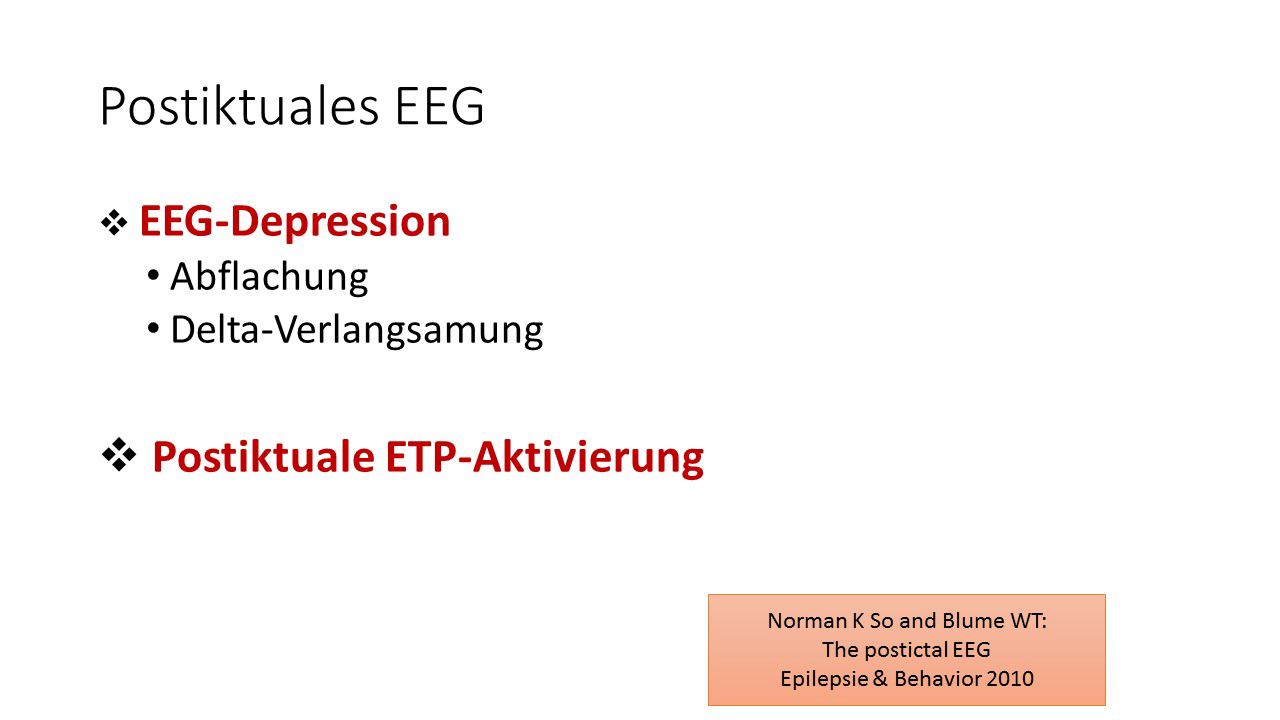 Postiktuales EEG

❖ EEG-Depression
• Abflachung
• Delta-Verlangsamung

❖ Postiktuale ETP-Aktivierung

Norman K So and Blume WT:
The postictal EEG
Epilepsie & Behavior 2010